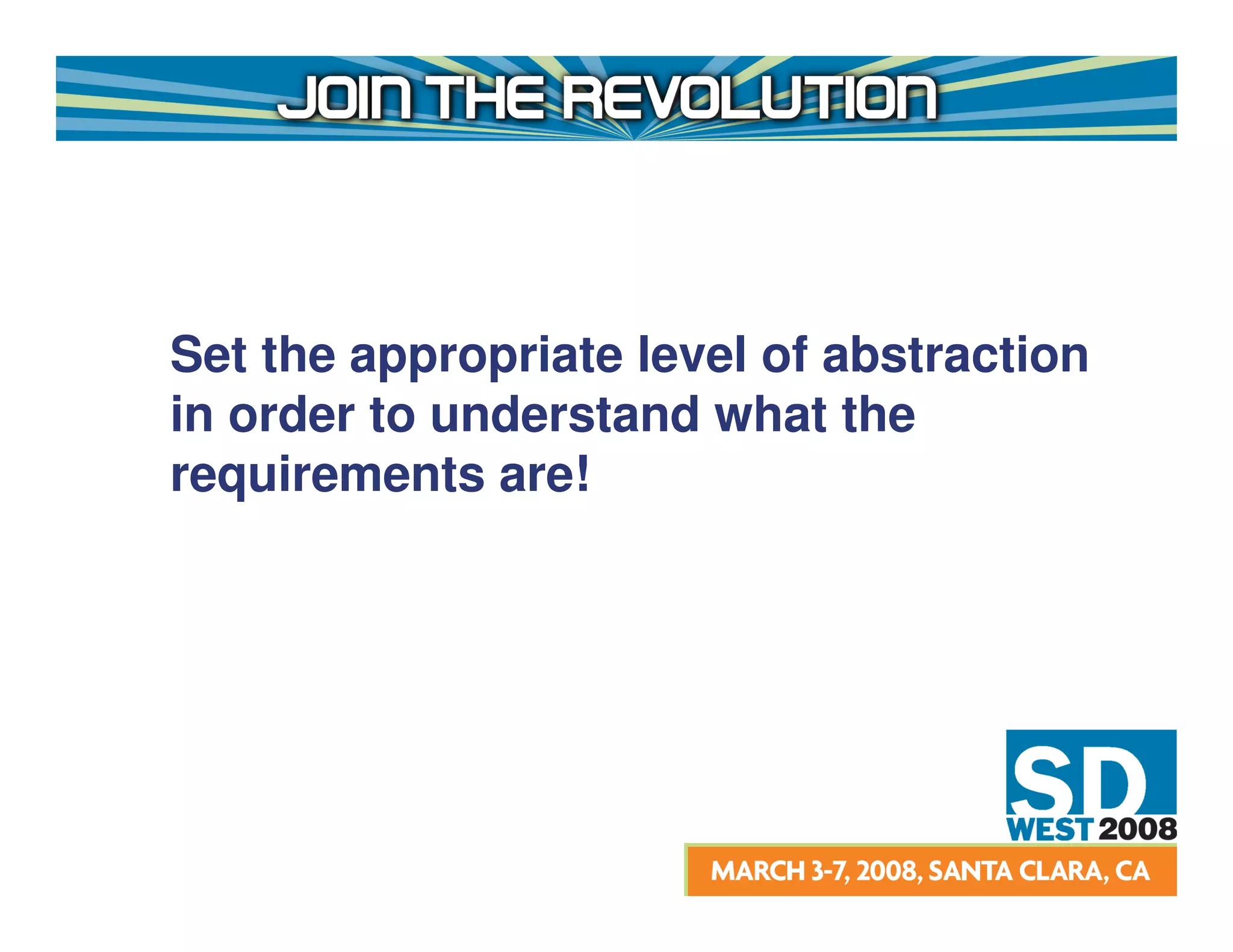 JOIN THE REVOLUTION

Set the appropriate level of abstraction in order to understand what the requirements are!

SD
WEST 2008

MARCH 3-7, 2008, SANTA CLARA, CA